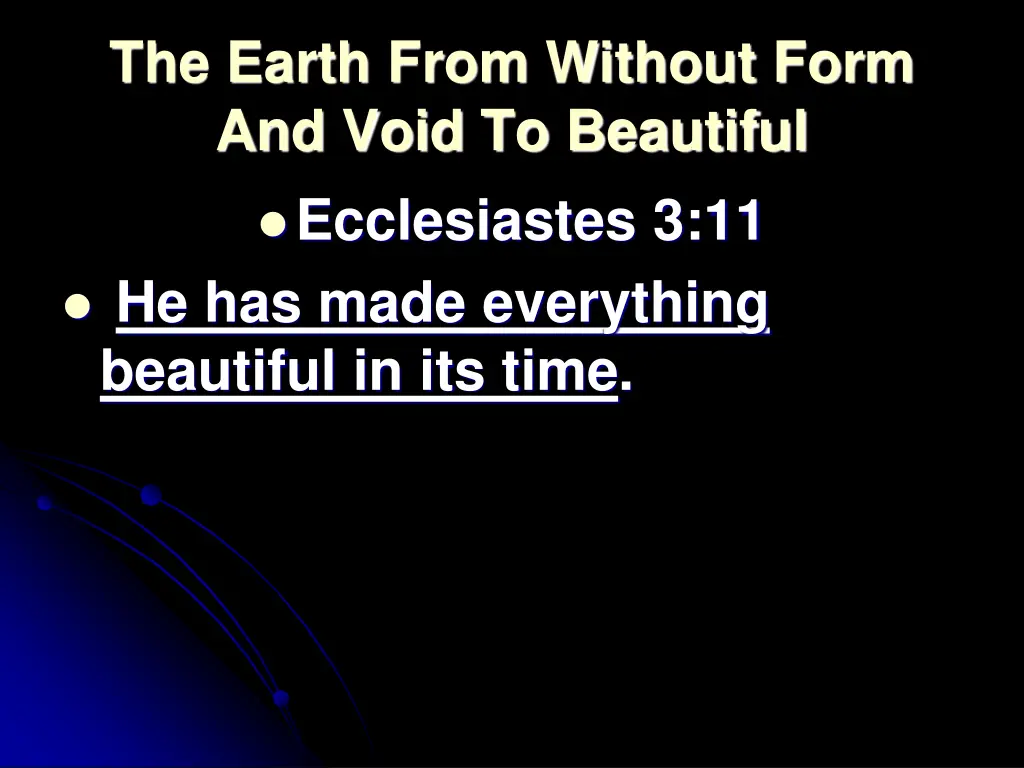 The Earth From Without Form And Void To Beautiful

- Ecclesiastes 3:11

- He has made everything beautiful in its time.